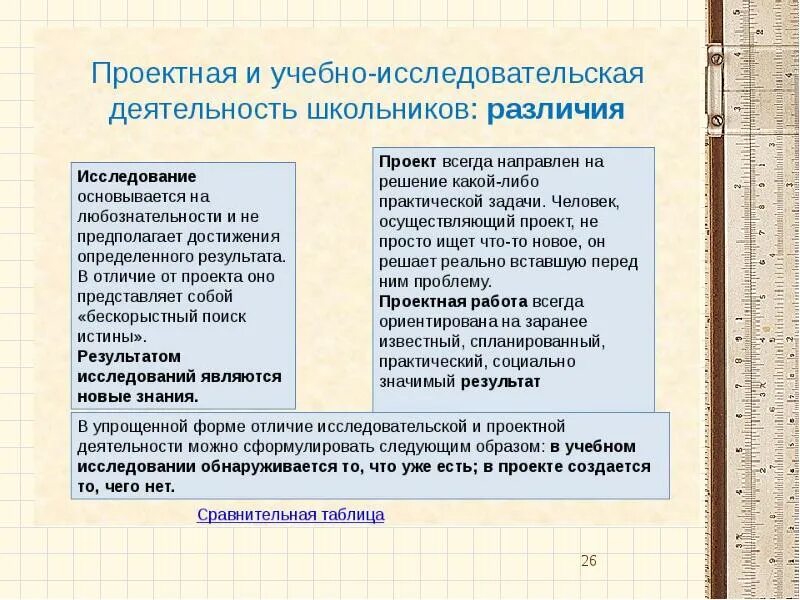 Проектная и учебно-исследовательская деятельность школьников: различия

Исследование основывается на любознательности и не предполагает достижения определенного результата. В отличие от проекта оно представляет собой «бескорыстный поиск истины».
Результатом исследований являются новые знания.

Проект всегда направлен на решение какой-либо практической задачи. Человек, осуществляющий проект, не просто ищет что-то новое, он решает реально вставшую перед ним проблему.
Проектная работа всегда ориентирована на заранее известный, спланированный, практический, социально значимый результат

В упрощенной форме отличие исследовательской и проектной деятельности можно сформулировать следующим образом: в учебном исследовании обнаруживается то, что уже есть; в проекте создается то, чего нет.

Сравнительная таблица

26